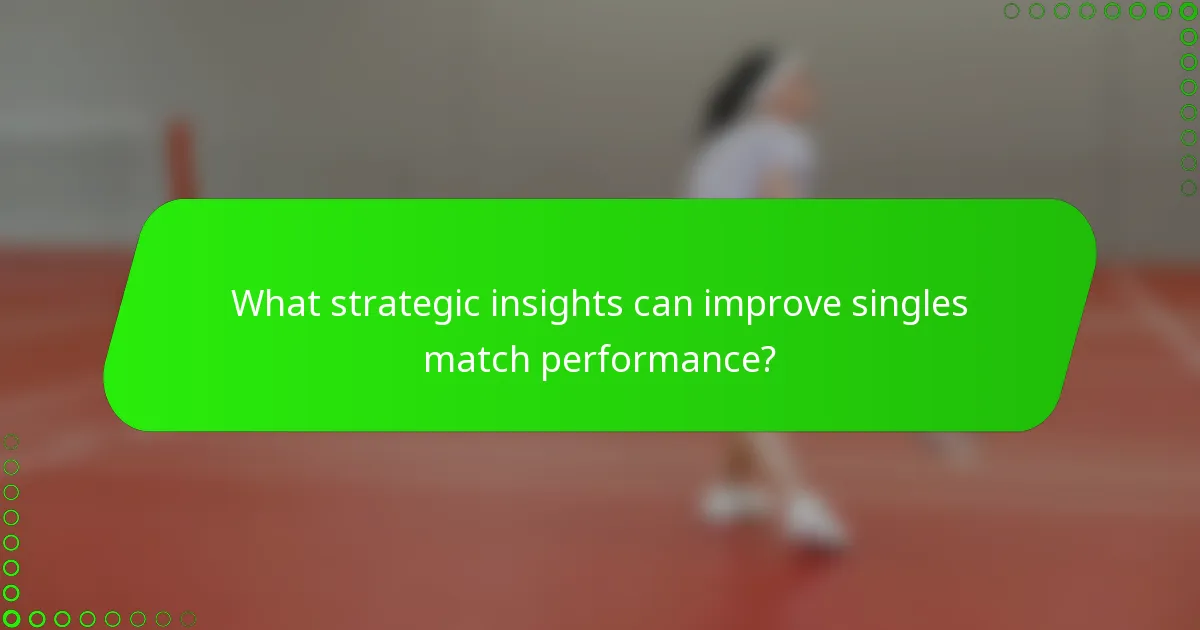 What strategic insights can improve singles match performance?